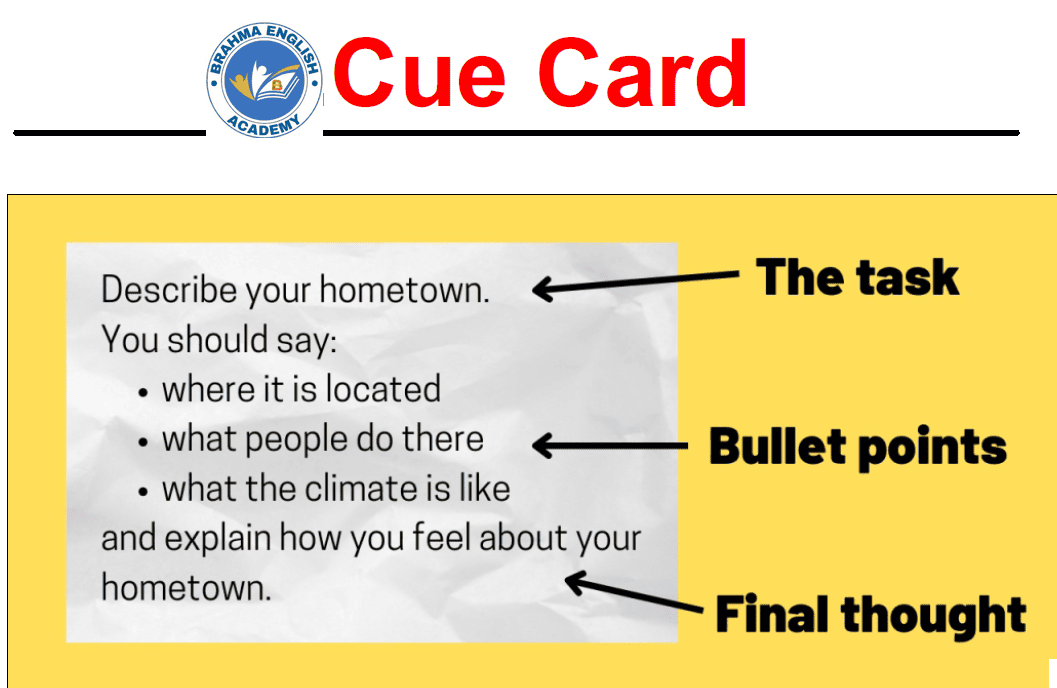 BRAHMA ENGLISH ACADEMY

Cue Card

Describe your hometown.
You should say:
• where it is located
• what people do there
• what the climate is like
and explain how you feel about your hometown.

The task

Bullet points

Final thought